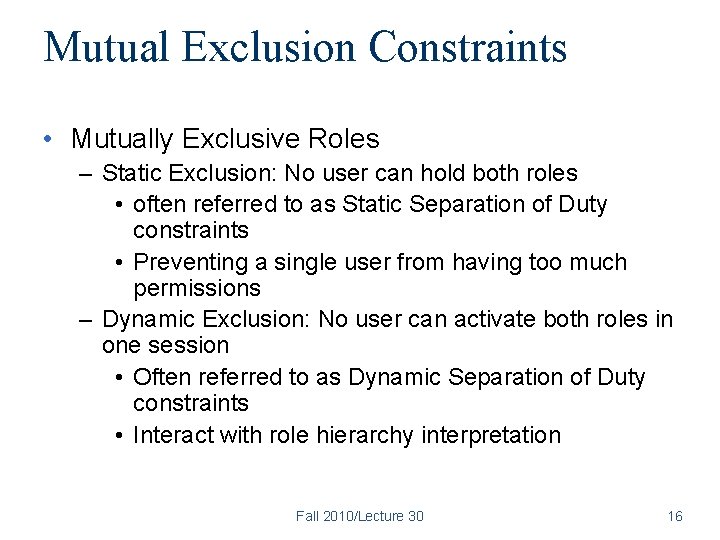 Mutual Exclusion Constraints

• Mutually Exclusive Roles
– Static Exclusion: No user can hold both roles
• often referred to as Static Separation of Duty constraints
• Preventing a single user from having too much permissions
– Dynamic Exclusion: No user can activate both roles in one session
• Often referred to as Dynamic Separation of Duty constraints
• Interact with role hierarchy interpretation

Fall 2010/Lecture 30

16